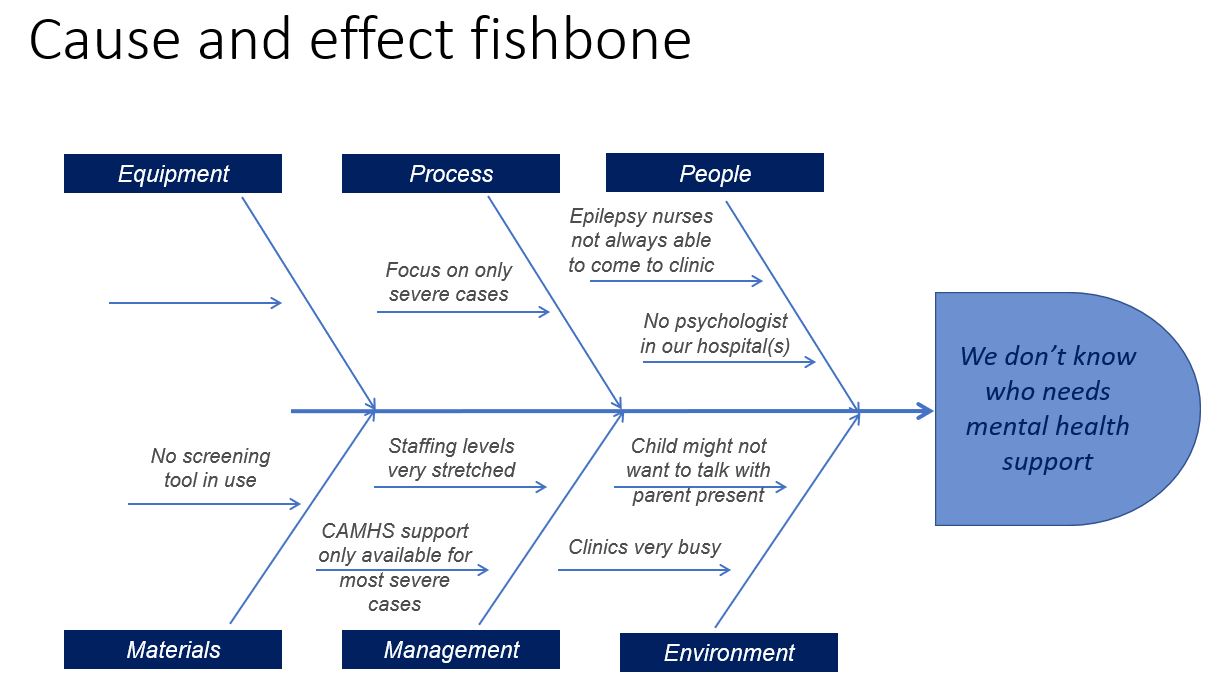 Cause and effect fishbone

Equipment

Process

People

Focus on only severe cases

Epilepsy nurses not always able to come to clinic

No psychologist in our hospital(s)

We don't know who needs mental health support

No screening tool in use

Staffing levels very stretched

CAMHS support only available for most severe cases

Child might not want to talk with parent present

Clinics very busy

Materials

Management

Environment